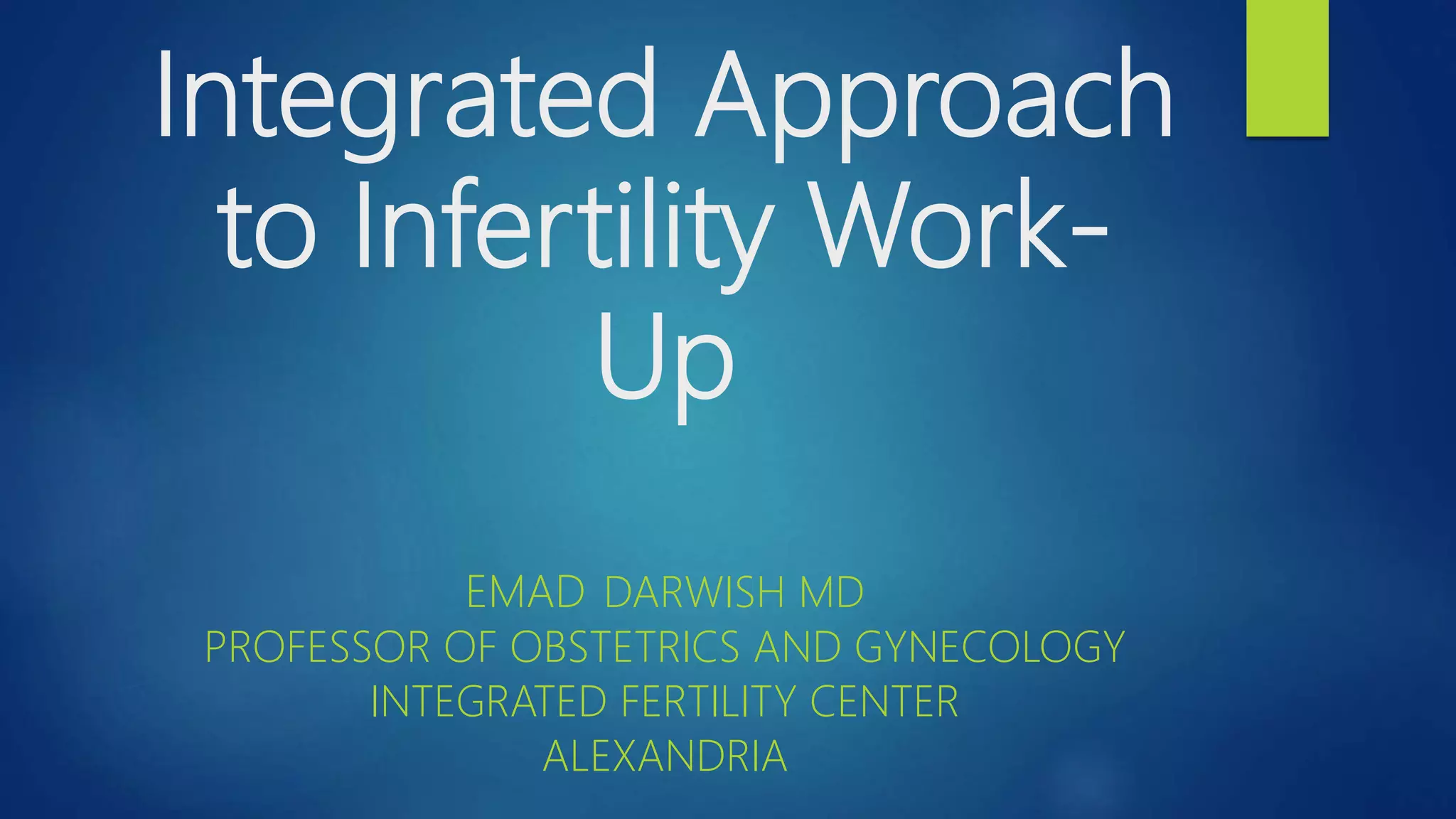 Integrated Approach to Infertility Work-Up

EMAD DARWISH MD
PROFESSOR OF OBSTETRICS AND GYNECOLOGY
INTEGRATED FERTILITY CENTER
ALEXANDRIA